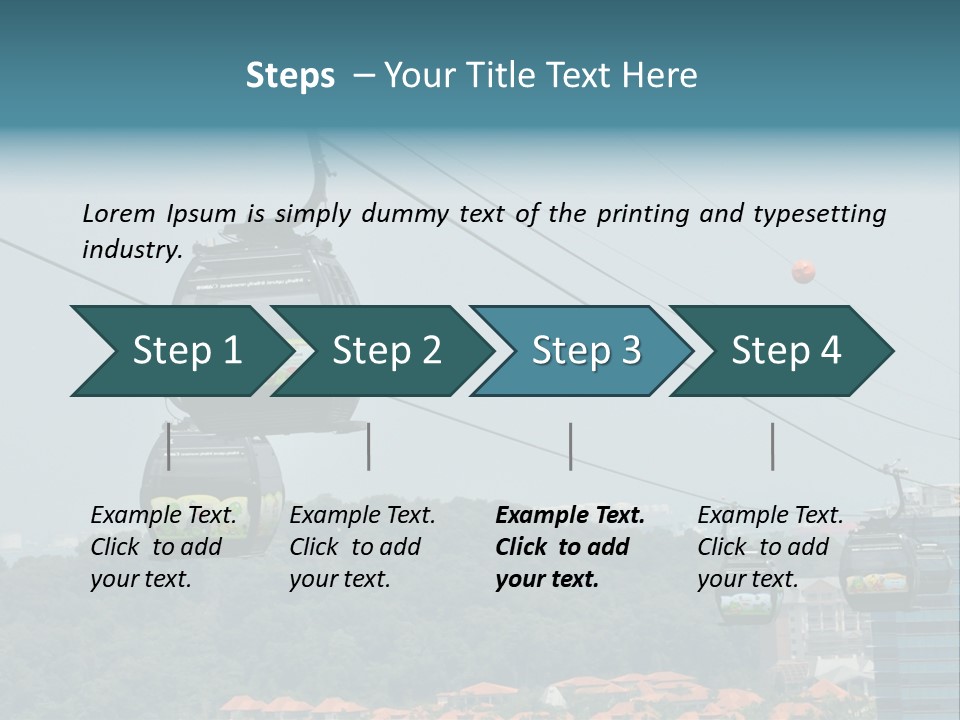 Steps – Your Title Text Here

Lorem Ipsum is simply dummy text of the printing and typesetting industry.

Step 1

Step 2

Step 3

Step 4

Example Text. Click to add your text.

Example Text. Click to add your text.

Example Text. Click to add your text.

Example Text. Click to add your text.